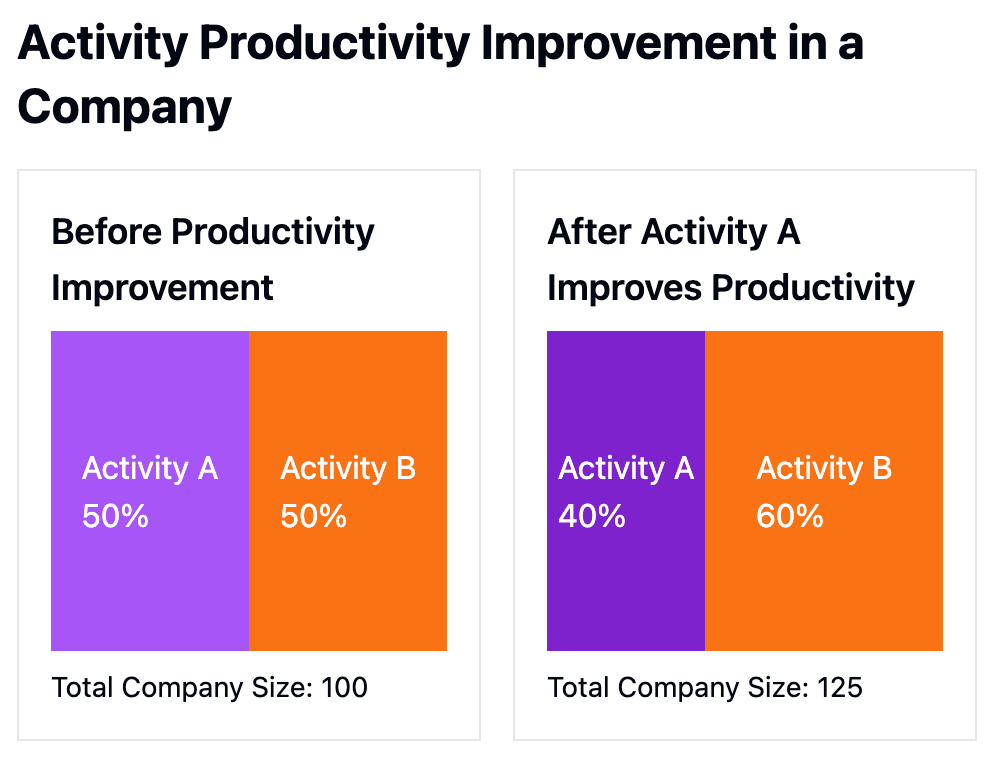 Activity Productivity Improvement in a Company

Before Productivity Improvement

Activity A 50%

Activity B 50%

Total Company Size: 100

After Activity A Improves Productivity

Activity A 40%

Activity B 60%

Total Company Size: 125